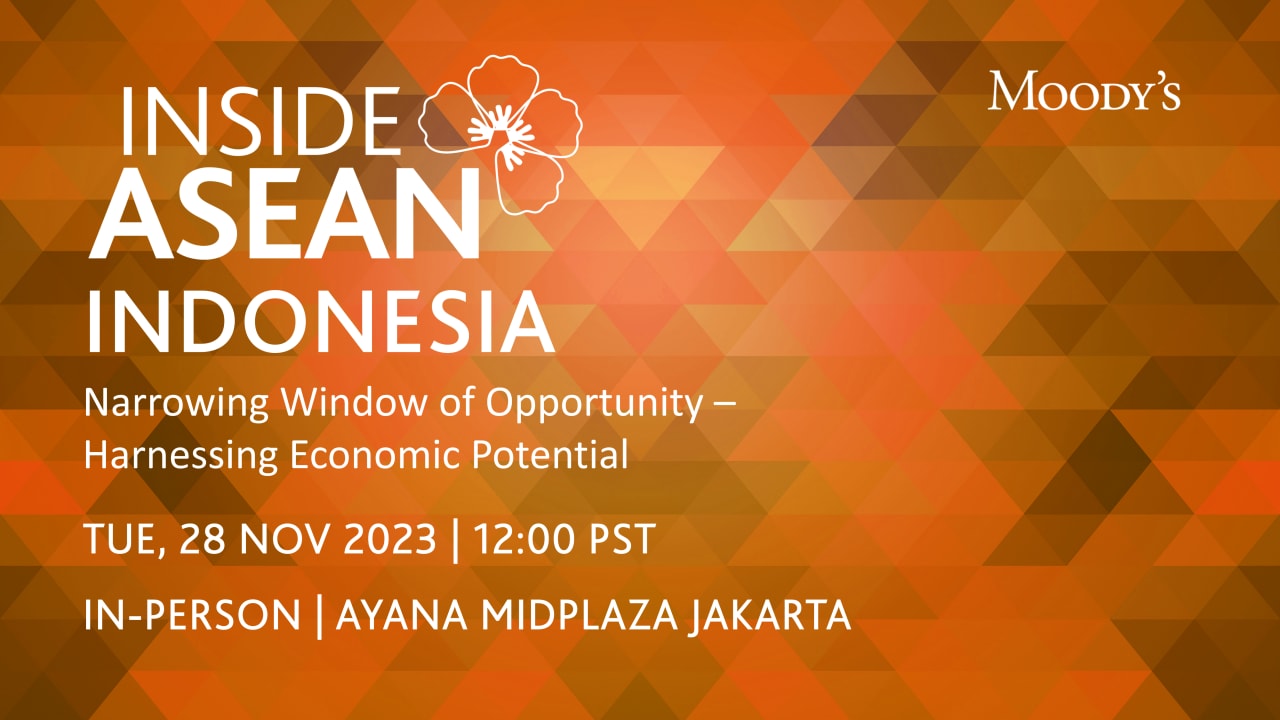 INSIDE ASEAN
INDONESIA

MOODY'S

Narrowing Window of Opportunity – Harnessing Economic Potential

TUE, 28 NOV 2023 | 12:00 PST

IN-PERSON | AYANA MIDPLAZA JAKARTA